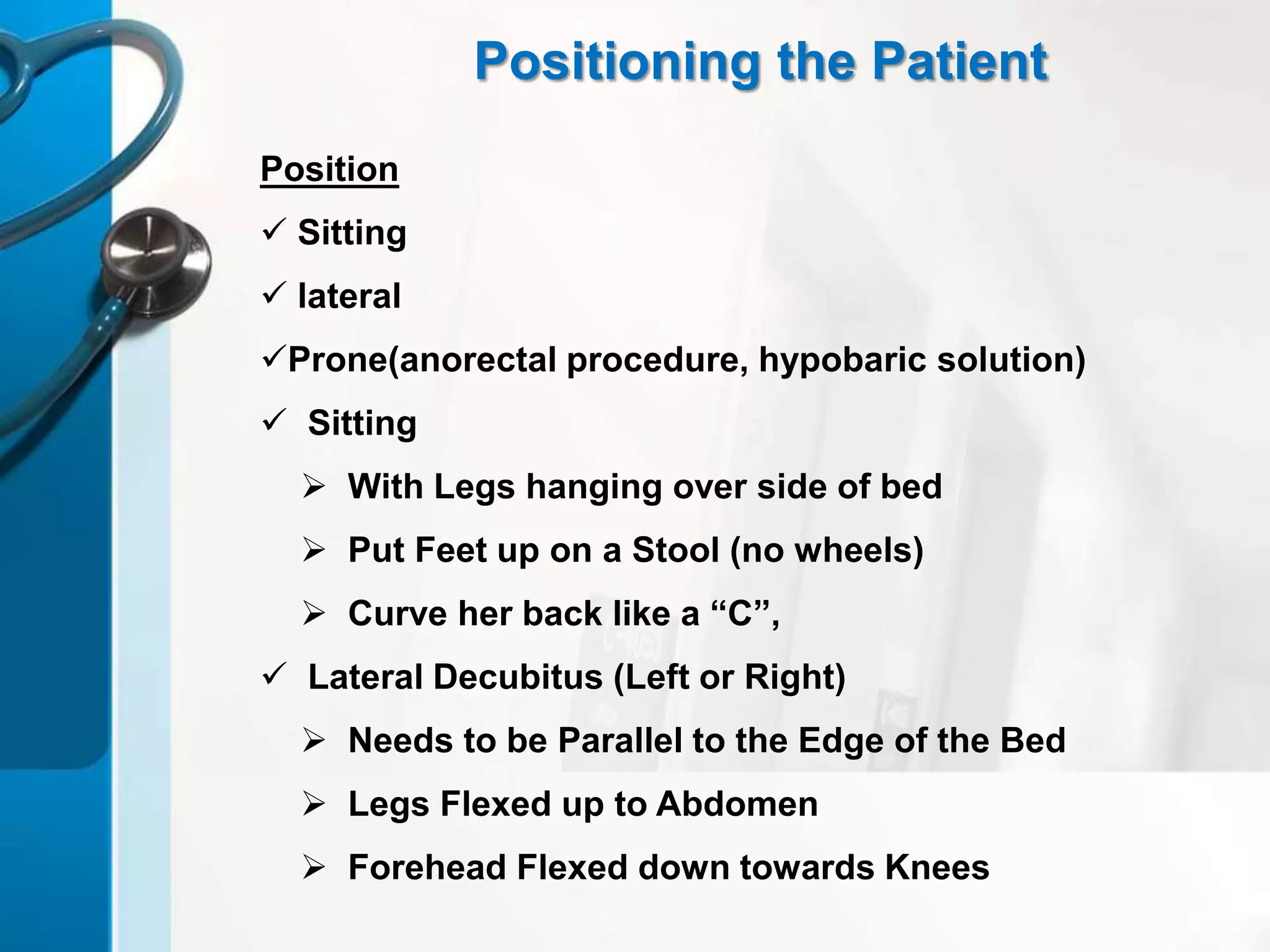 Positioning the Patient

Position

✓ Sitting

✓ lateral

✓Prone(anorectal procedure, hypobaric solution)

✓ Sitting

➢ With Legs hanging over side of bed

➢ Put Feet up on a Stool (no wheels)

➢ Curve her back like a “C”,

✓ Lateral Decubitus (Left or Right)

➢ Needs to be Parallel to the Edge of the Bed

➢ Legs Flexed up to Abdomen

➢ Forehead Flexed down towards Knees